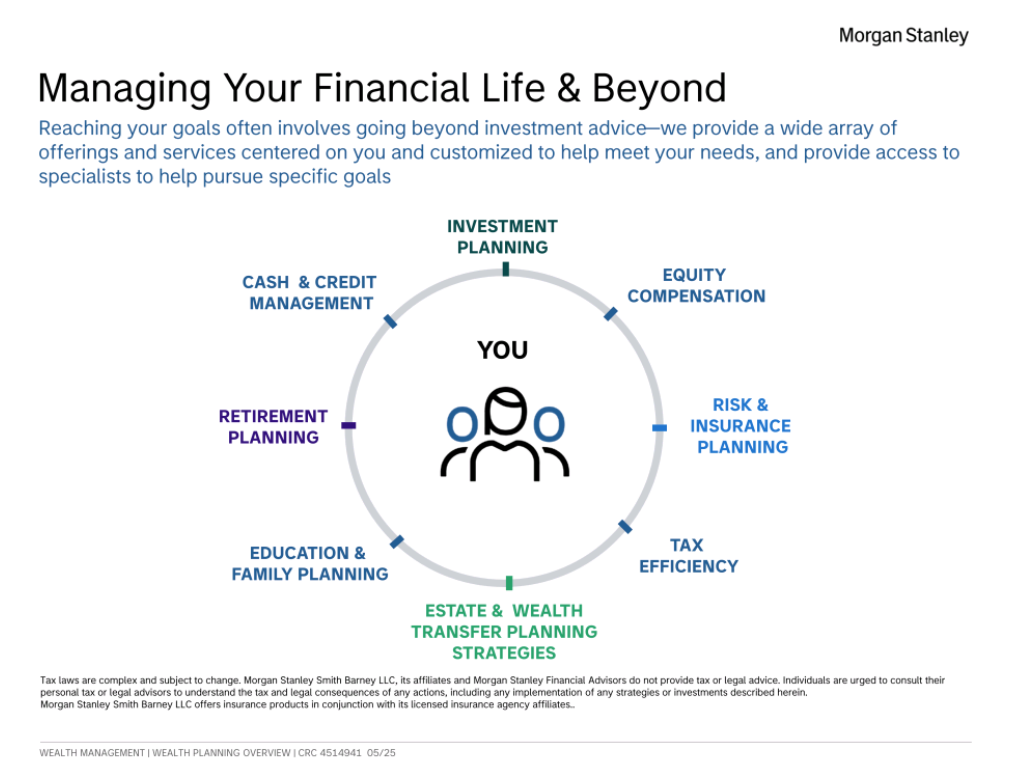 Morgan Stanley

Managing Your Financial Life & Beyond

Reaching your goals often involves going beyond investment advice—we provide a wide array of offerings and services centered on you and customized to help meet your needs, and provide access to specialists to help pursue specific goals

INVESTMENT PLANNING

EQUITY COMPENSATION

RISK & INSURANCE PLANNING

TAX EFFICIENCY

ESTATE & WEALTH TRANSFER PLANNING STRATEGIES

EDUCATION & FAMILY PLANNING

RETIREMENT PLANNING

CASH & CREDIT MANAGEMENT

YOU

Tax laws are complex and subject to change. Morgan Stanley Smith Barney LLC, its affiliates and Morgan Stanley Financial Advisors do not provide tax or legal advice. Individuals are urged to consult their personal tax or legal advisors to understand the tax and legal consequences of any actions, including any implementation of any strategies or investments described herein.
Morgan Stanley Smith Barney LLC offers insurance products in conjunction with its licensed insurance agency affiliates..

WEALTH MANAGEMENT | WEALTH PLANNING OVERVIEW | CRC 4514941 05/25